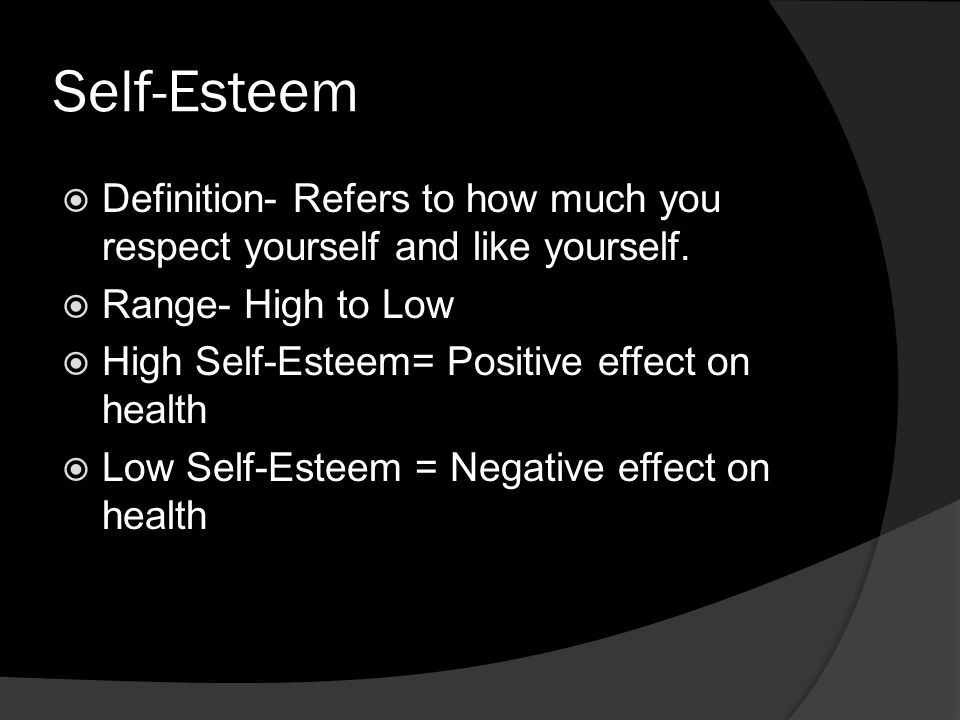 Self-Esteem

Definition- Refers to how much you respect yourself and like yourself.

Range- High to Low

High Self-Esteem= Positive effect on health

Low Self-Esteem = Negative effect on health